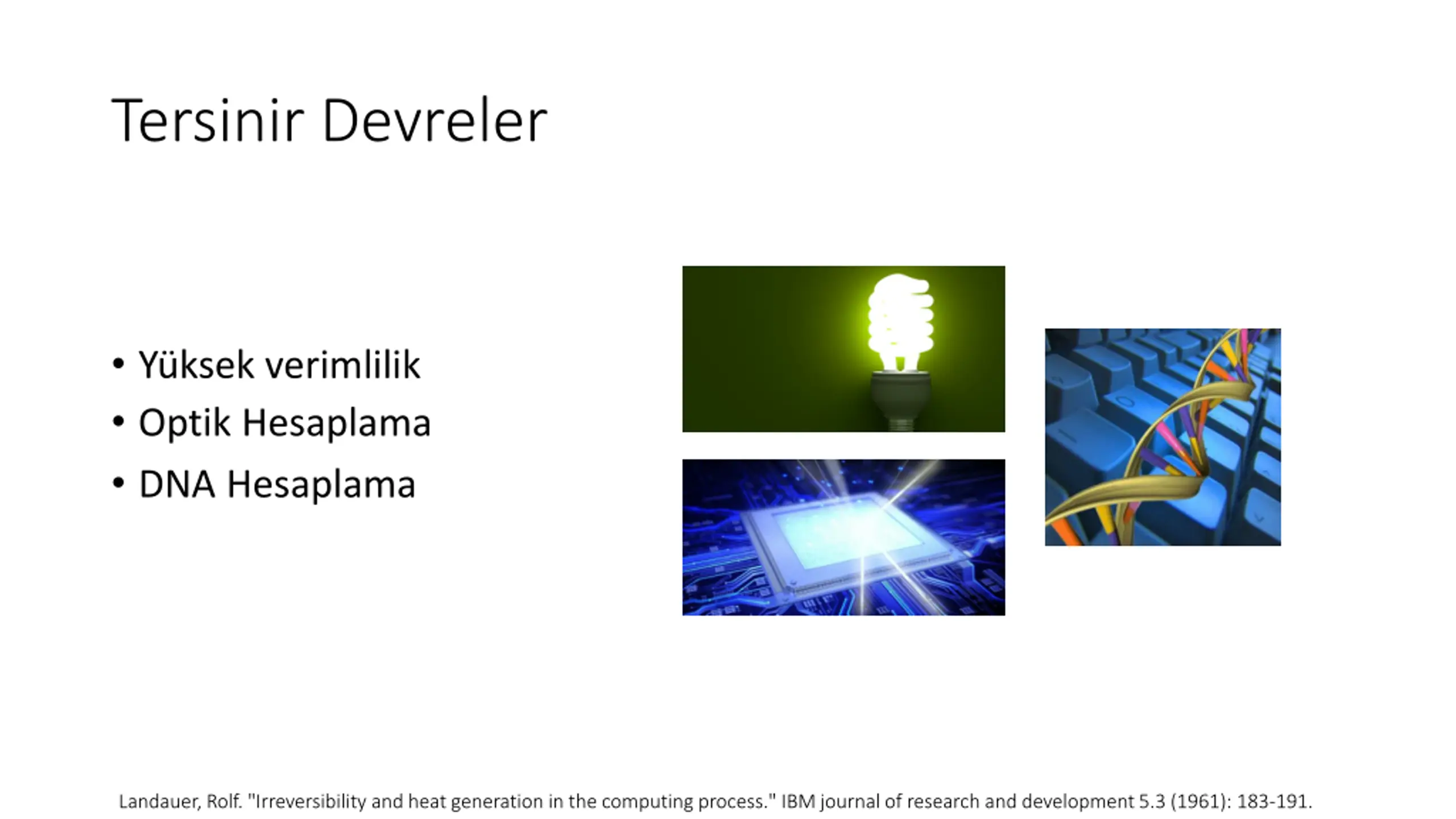 Tersinir Devreler

• Yüksek verimlilik
• Optik Hesaplama
• DNA Hesaplama

Landauer, Rolf. "Irreversibility and heat generation in the computing process." IBM journal of research and development 5.3 (1961): 183-191.